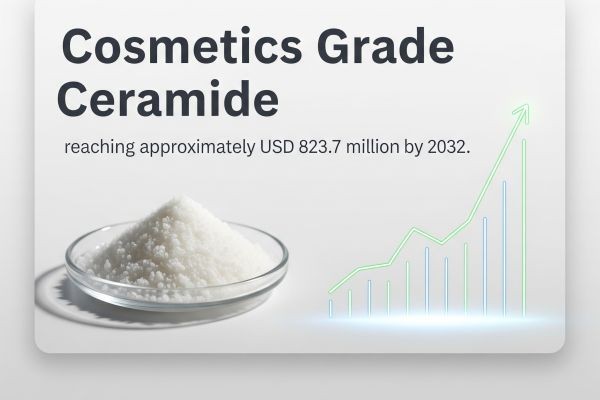 Cosmetics Grade Ceramide

reaching approximately USD 823.7 million by 2032.